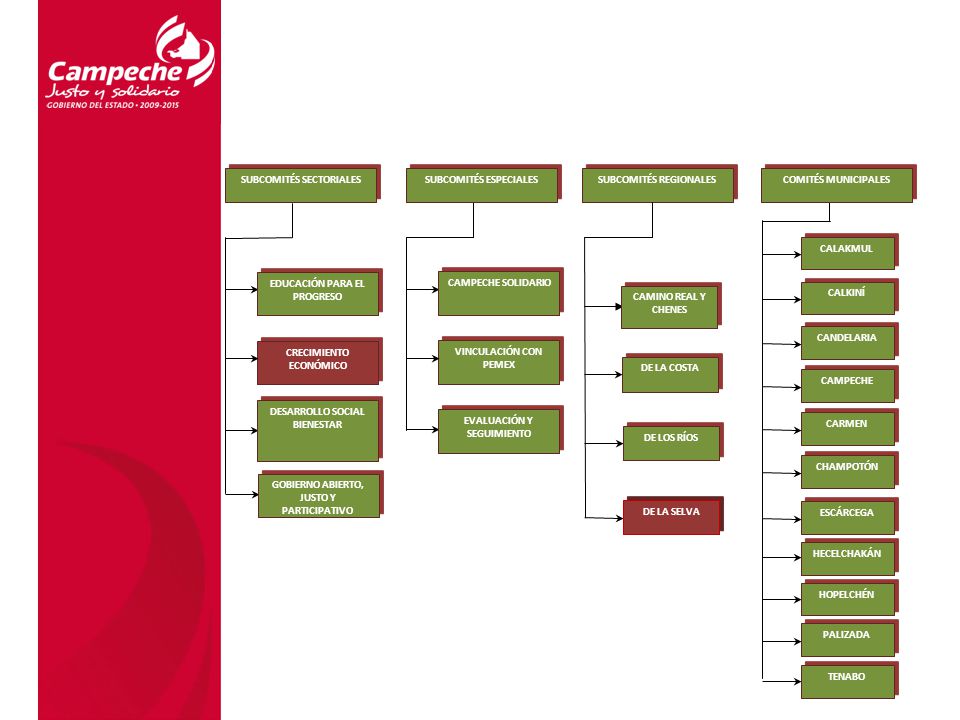 Campeche
Justo y solidario
GOBIERNO DEL ESTADO • 2009-2015

SUBCOMITÉS SECTORIALES

EDUCACIÓN PARA EL PROGRESO

CRECIMIENTO ECONÓMICO

DESARROLLO SOCIAL BIENESTAR

GOBIERNO ABIERTO, JUSTO Y PARTICIPATIVO

SUBCOMITÉS ESPECIALES

CAMPECHE SOLIDARIO

VINCULACIÓN CON PEMEX

EVALUACIÓN Y SEGUIMIENTO

SUBCOMITÉS REGIONALES

CAMINO REAL Y CHENES

DE LA COSTA

DE LOS RÍOS

DE LA SELVA

COMITÉS MUNICIPALES

CALAKMUL

CALKINÍ

CANDELARIA

CAMPECHE

CARMEN

CHAMPOTÓN

ESCÁRCEGA

HECELCHAKÁN

HOPELCHÉN

PALIZADA

TENABO